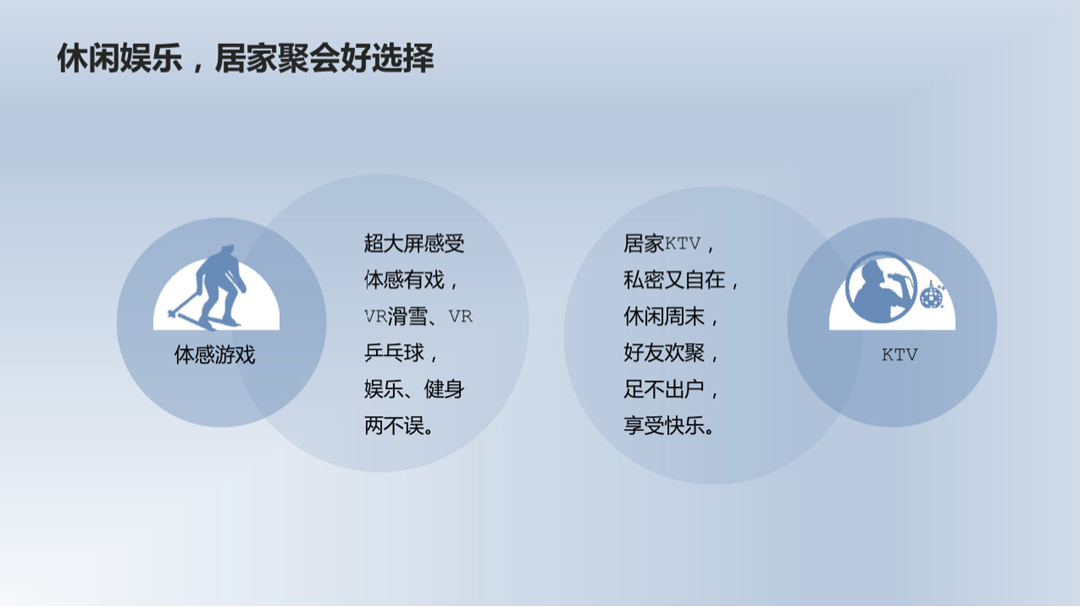 休闲娱乐，居家聚会好选择

体感游戏

超大屏感受体感有戏，VR滑雪、VR乒乓球，娱乐、健身两不误。

居家KTV，私密又自在，休闲周末，好友欢聚，足不出户，享受快乐。

KTV